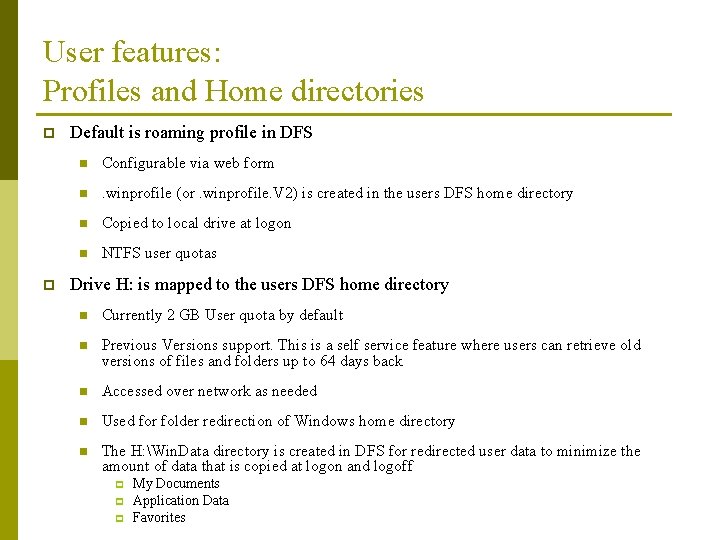 User features:
Profiles and Home directories

Default is roaming profile in DFS

Configurable via web form

.winprofile (or .winprofile.V2) is created in the users DFS home directory

Copied to local drive at logon

NTFS user quotas

Drive H: is mapped to the users DFS home directory

Currently 2 GB User quota by default

Previous Versions support. This is a self service feature where users can retrieve old versions of files and folders up to 64 days back

Accessed over network as needed

Used for folder redirection of Windows home directory

The H:\WinData directory is created in DFS for redirected user data to minimize the amount of data that is copied at logon and logoff

My Documents

Application Data

Favorites